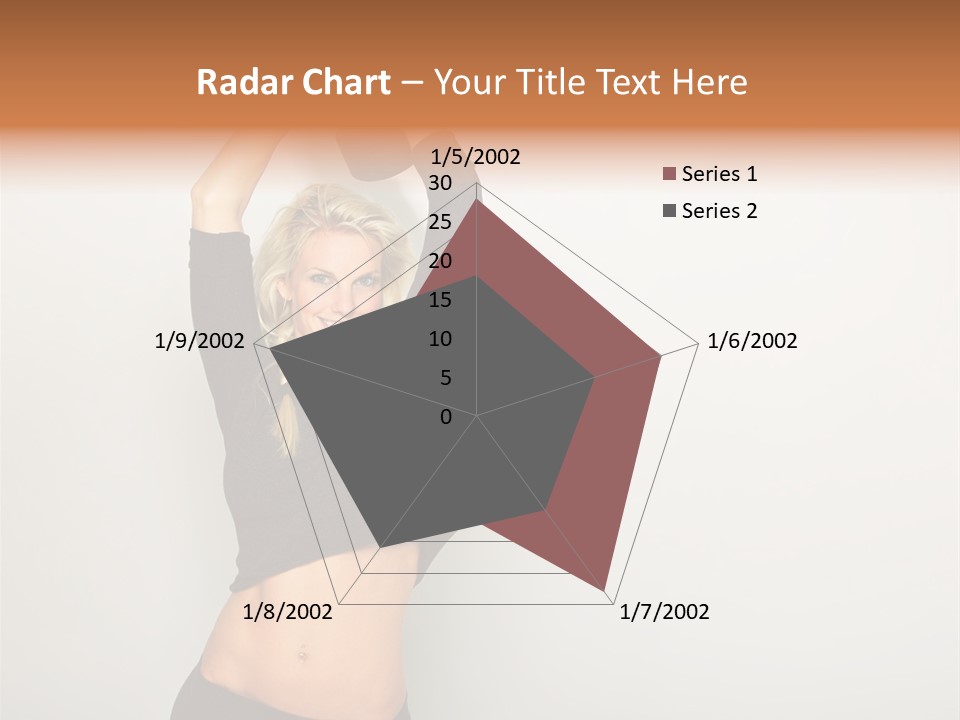 Radar Chart – Your Title Text Here

1/5/2002
1/6/2002
1/7/2002
1/8/2002
1/9/2002

30
25
20
15
10
5
0

Series 1
Series 2